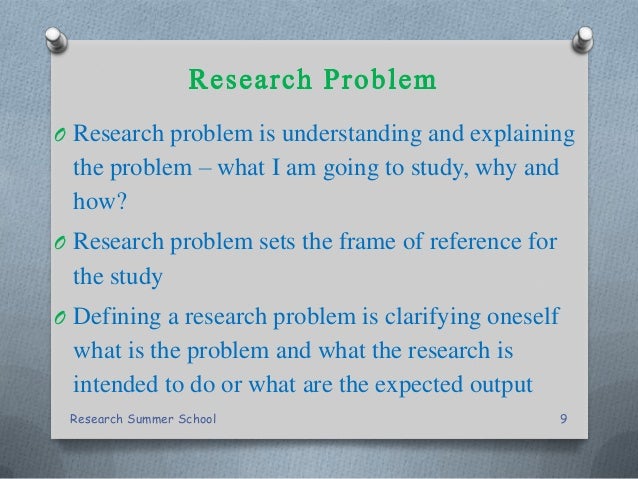 Research Problem

O Research problem is understanding and explaining the problem – what I am going to study, why and how?

O Research problem sets the frame of reference for the study

O Defining a research problem is clarifying oneself what is the problem and what the research is intended to do or what are the expected output

Research Summer School 9